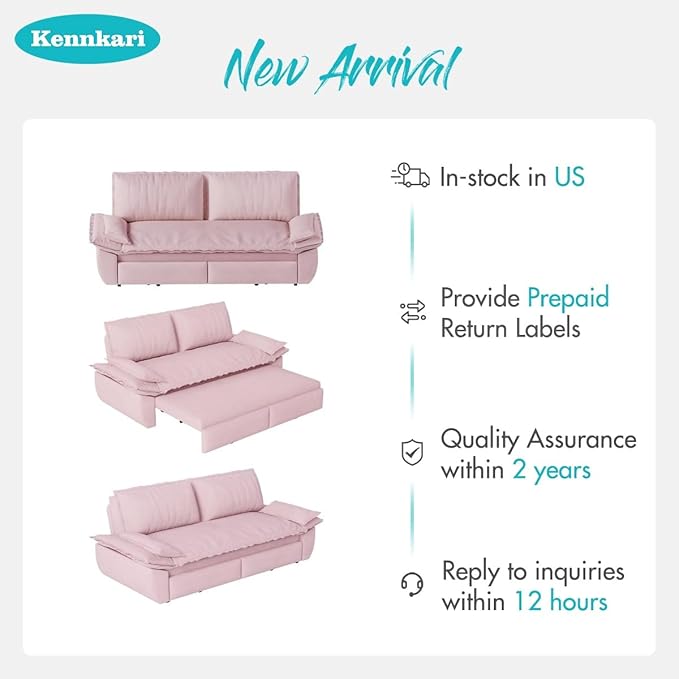 Kennkari

New Arrival

In-stock in US

Provide Prepaid Return Labels

Quality Assurance within 2 years

Reply to inquiries within 12 hours